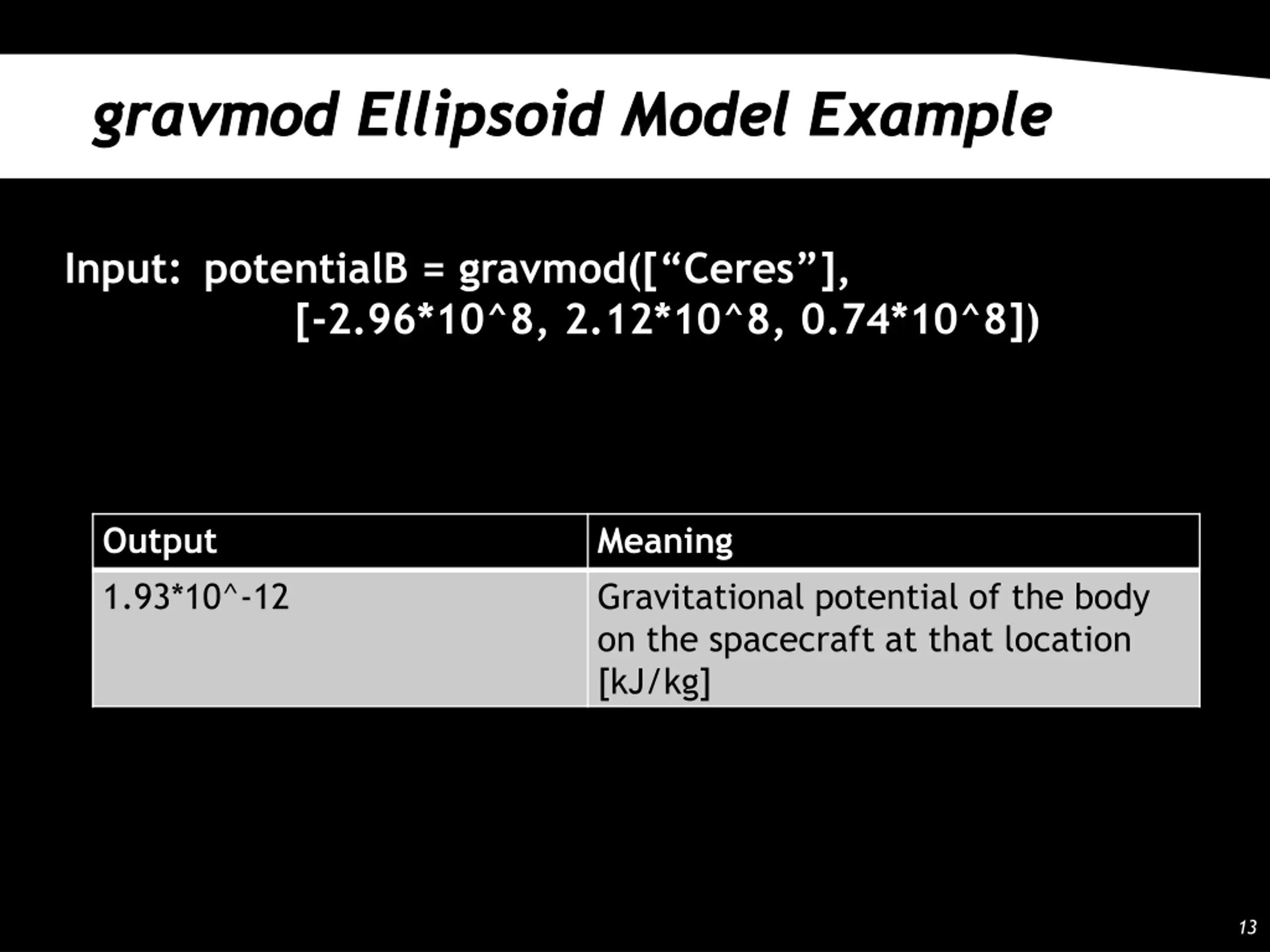 gravmod Ellipsoid Model Example

Input: potentialB = gravmod([“Ceres”], [-2.96*10^8, 2.12*10^8, 0.74*10^8])

| Output | Meaning |
|---|---|
| 1.93*10^-12 | Gravitational potential of the body on the spacecraft at that location [kJ/kg] |

13